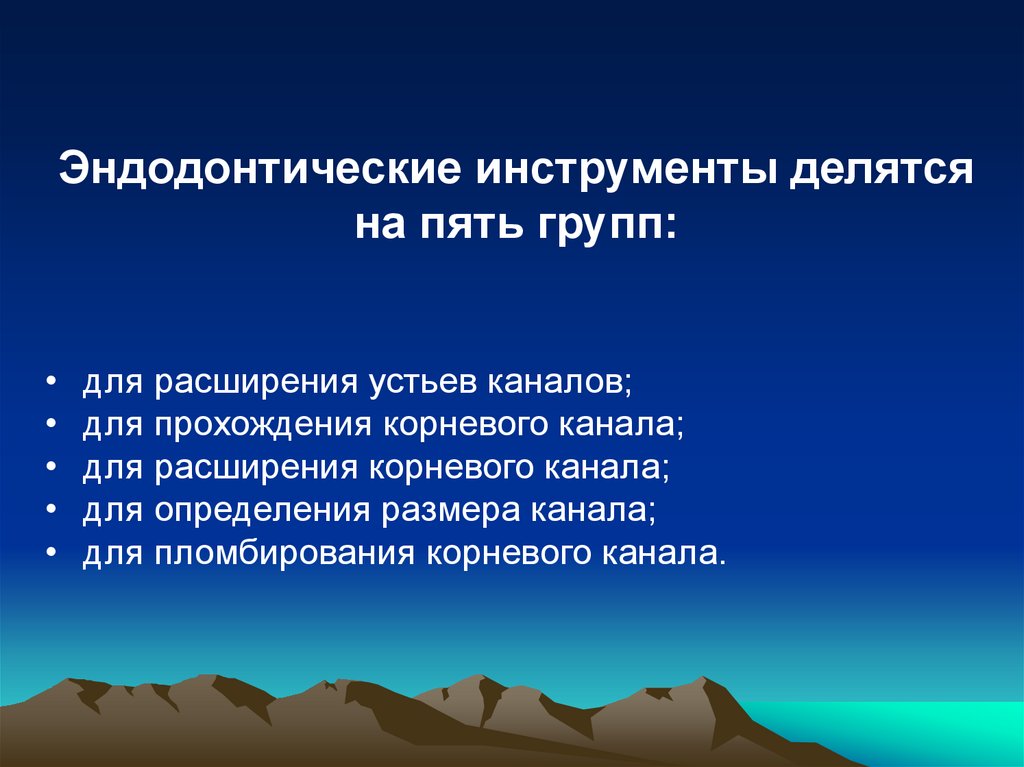 Эндодонтические инструменты делятся на пять групп:

• для расширения устьев каналов;
• для прохождения корневого канала;
• для расширения корневого канала;
• для определения размера канала;
• для пломбирования корневого канала.